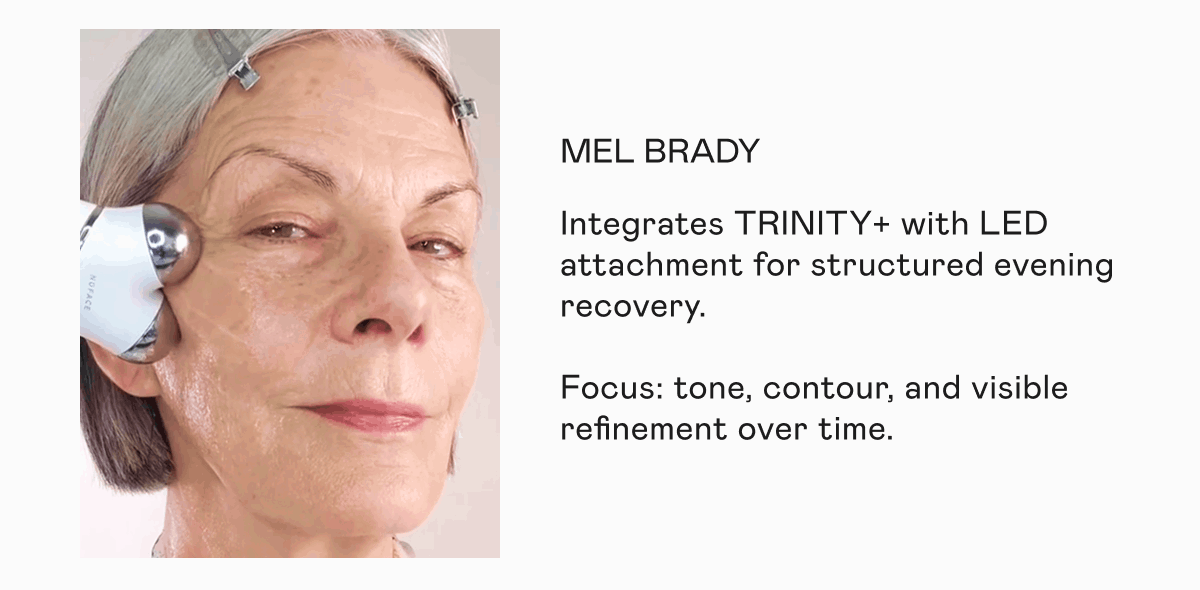 NUFACE

MEL BRADY

Integrates TRINITY+ with LED attachment for structured evening recovery.

Focus: tone, contour, and visible refinement over time.